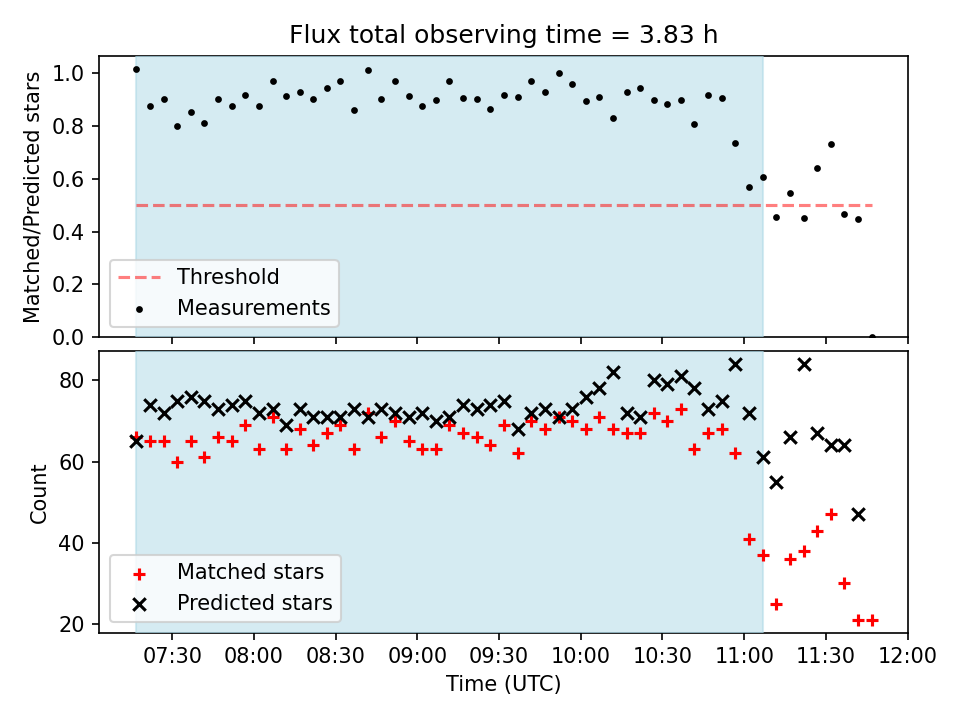 Flux total observing time = 3.83 h

Matched/Predicted stars

1.0
0.8
0.6
0.4
0.2
0.0

Threshold
Measurements

Count

80
60
40
20

Matched stars
Predicted stars

07:30 08:00 08:30 09:00 09:30 10:00 10:30 11:00 11:30 12:00

Time (UTC)